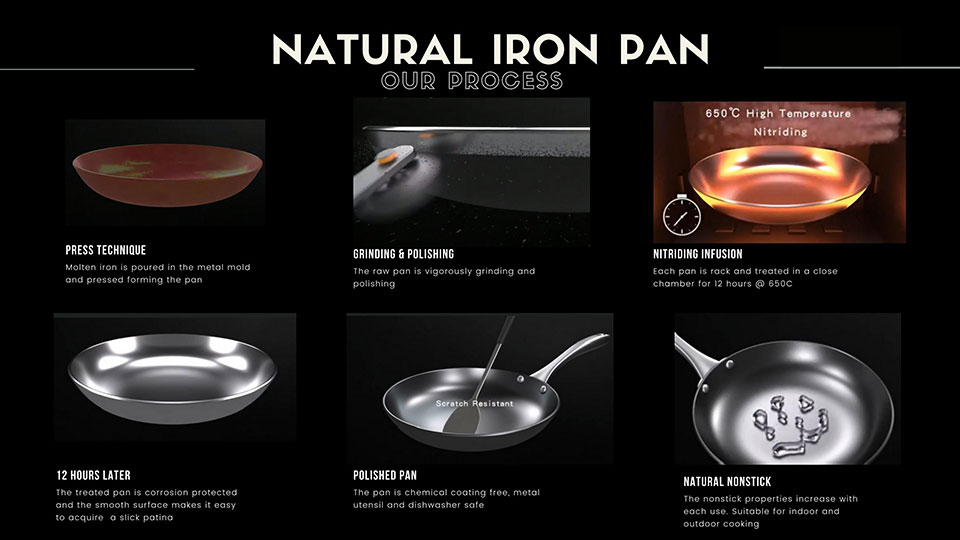 NATURAL IRON PAN
OUR PROCESS

PRESS TECHNIQUE
Molten iron is poured in the metal mold and pressed forming the pan

GRINDING & POLISHING
The raw pan is vigorously grinding and polishing

650℃ High Temperature Nitriding

NITRIDING INFUSION
Each pan is rack and treated in a close chamber for 12 hours @ 650C

12 HOURS LATER
The treated pan is corrosion protected and the smooth surface makes it easy to acquire a slick patina

Scratch Resistant

POLISHED PAN
The pan is chemical coating free, metal utensil and dishwasher safe

NATURAL NONSTICK
The nonstick properties increase with each use. Suitable for indoor and outdoor cooking